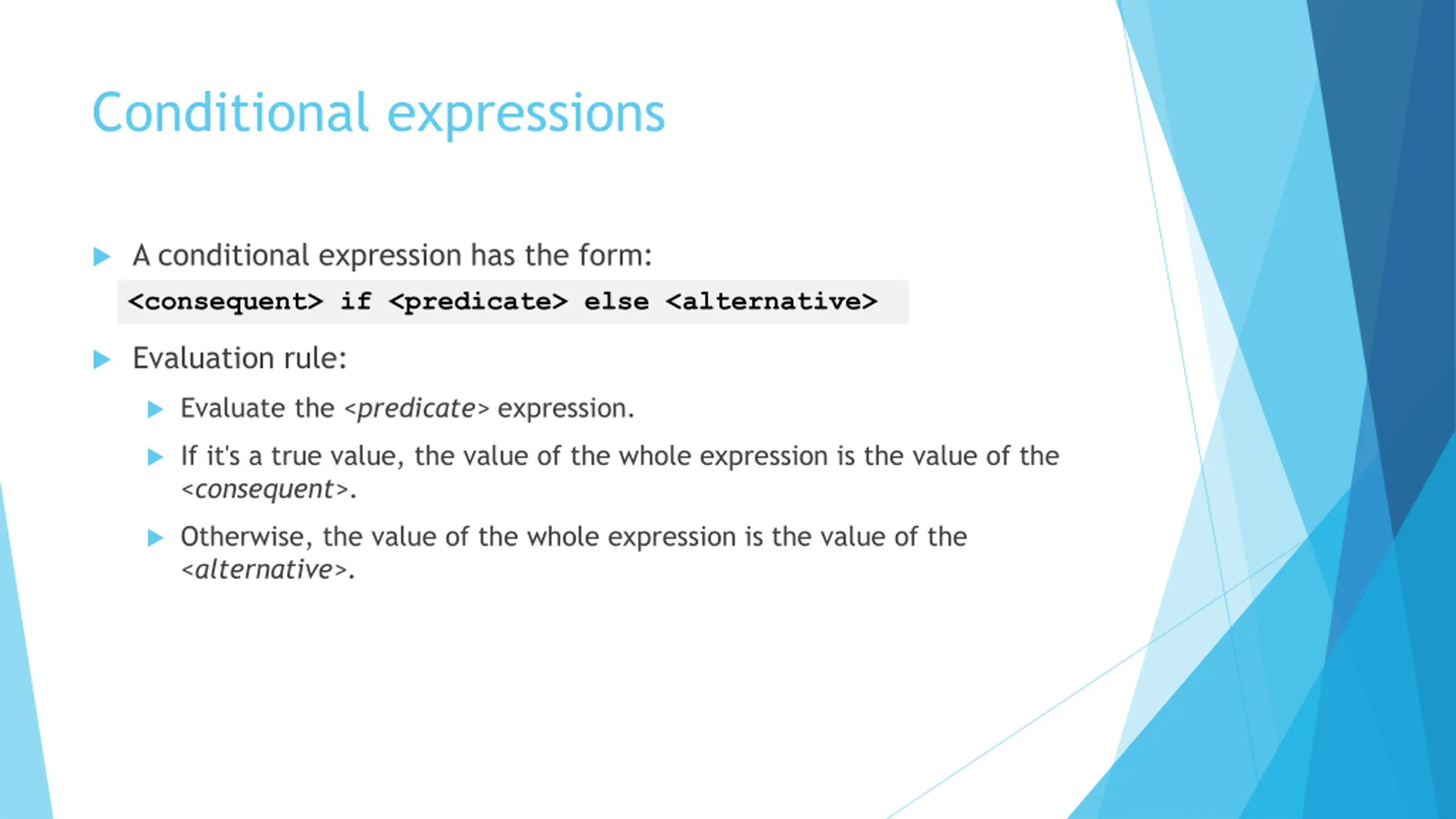 Conditional expressions

A conditional expression has the form:

<consequent> if <predicate> else <alternative>

Evaluation rule:

Evaluate the <predicate> expression.

If it's a true value, the value of the whole expression is the value of the <consequent>.

Otherwise, the value of the whole expression is the value of the <alternative>.